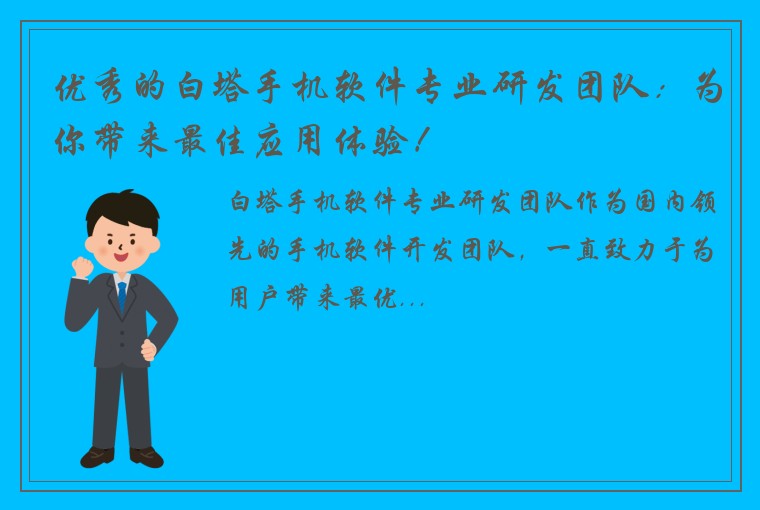 优秀的白塔手机软件专业研发团队：为你带来最佳应用体验！

白塔手机软件专业研发团队作为国内领先的手机软件开发团队，一直致力于为用户带来最优...